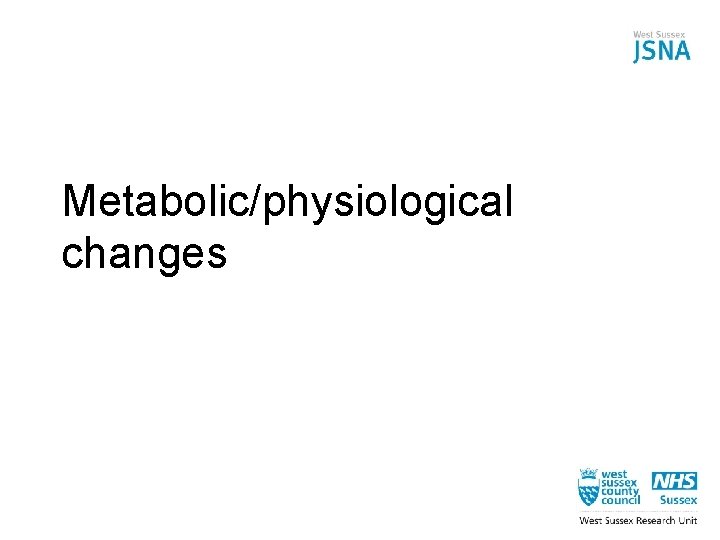 West Sussex
JSNA

Metabolic/physiological changes

west sussex county council

NHS
Sussex

West Sussex Research Unit